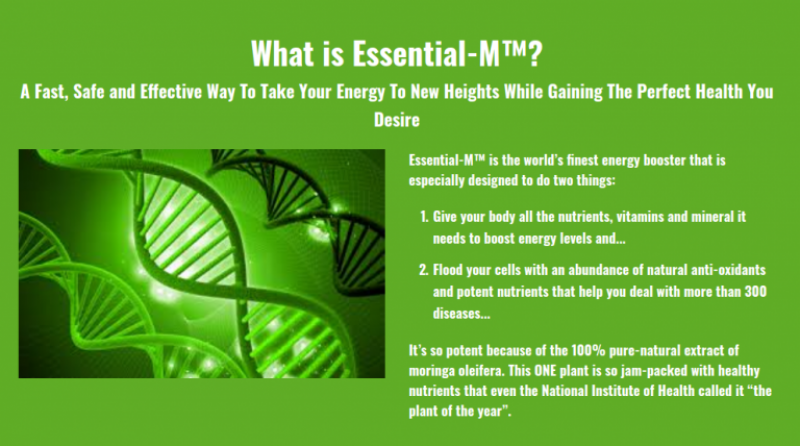 What is Essential-M™?

A Fast, Safe and Effective Way To Take Your Energy To New Heights While Gaining The Perfect Health You Desire

Essential-M™ is the world's finest energy booster that is especially designed to do two things:

1. Give your body all the nutrients, vitamins and mineral it needs to boost energy levels and...

2. Flood your cells with an abundance of natural anti-oxidants and potent nutrients that help you deal with more than 300 diseases...

It's so potent because of the 100% pure-natural extract of moringa oleifera. This ONE plant is so jam-packed with healthy nutrients that even the National Institute of Health called it "the plant of the year".